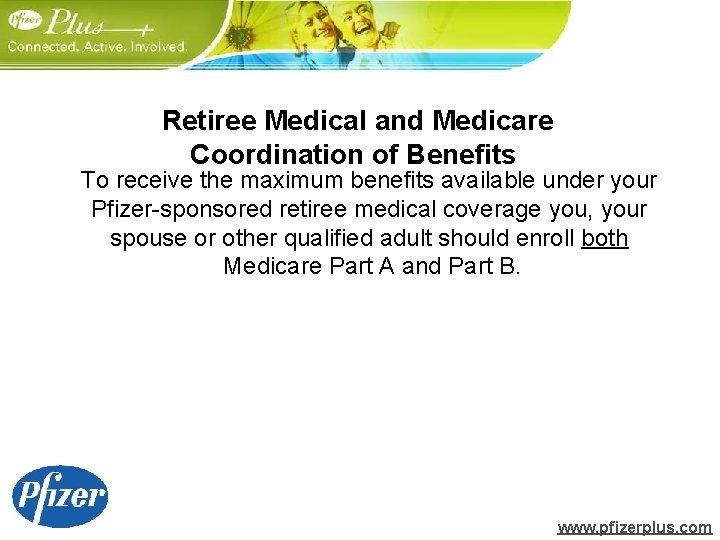 Pfizer Plus
Connected. Active. Involved.

Retiree Medical and Medicare Coordination of Benefits

To receive the maximum benefits available under your Pfizer-sponsored retiree medical coverage you, your spouse or other qualified adult should enroll both Medicare Part A and Part B.

Pfizer

www.pfizerplus.com